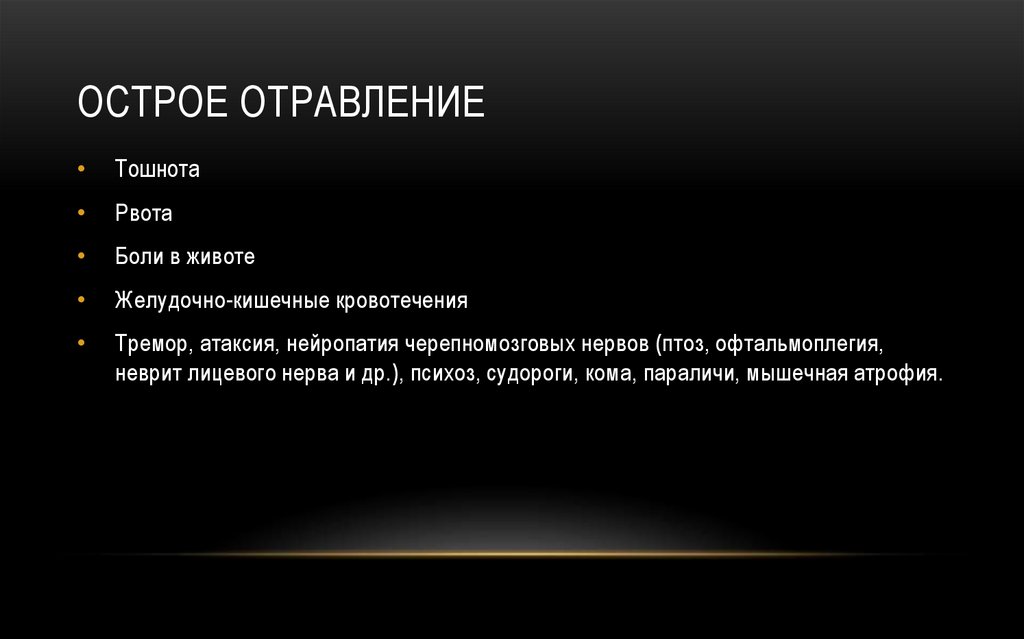 ОСТРОЕ ОТРАВЛЕНИЕ

• Тошнота

• Рвота

• Боли в животе

• Желудочно-кишечные кровотечения

• Тремор, атаксия, нейропатия черепномозговых нервов (птоз, офтальмоплегия, неврит лицевого нерва и др.), психоз, судороги, кома, параличи, мышечная атрофия.